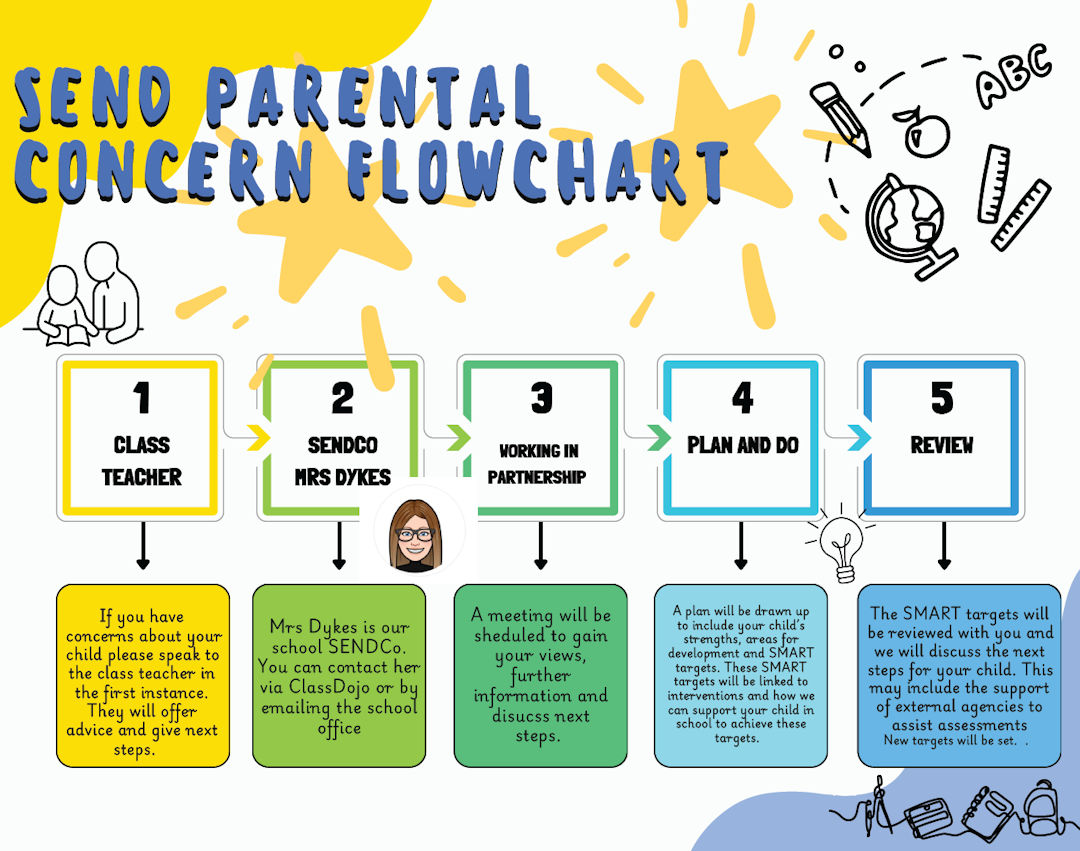 SEND PARENTAL CONCERN FLOWCHART

ABC

1
CLASS TEACHER

2
SENDCO MRS DYKES

3
WORKING IN PARTNERSHIP

4
PLAN AND DO

5
REVIEW

If you have concerns about your child please speak to the class teacher in the first instance. They will offer advice and give next steps.

Mrs Dykes is our school SENDCo. You can contact her via ClassDojo or by emailing the school office

A meeting will be sheduled to gain your views, further information and disucss next steps.

A plan will be drawn up to include your child's strengths, areas for development and SMART targets. These SMART targets will be linked to interventions and how we can support your child in school to achieve these targets.

The SMART targets will be reviewed with you and we will discuss the next steps for your child. This may include the support of external agencies to assist assessments
New targets will be set. .